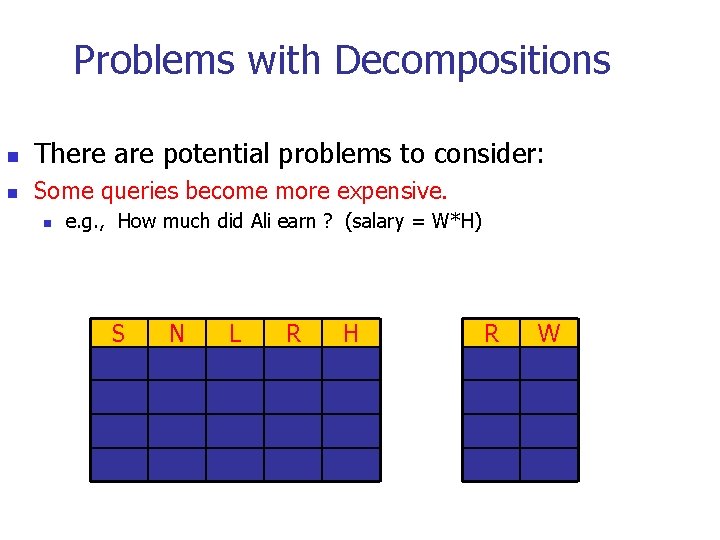 Problems with Decompositions

There are potential problems to consider:

Some queries become more expensive.

e.g., How much did Ali earn ? (salary = W*H)

| S | N | L | R | H |
|---|---|---|---|---|
| | | | | |
| | | | | |
| | | | | |
| | | | | |

| R | W |
|---|---|
| | |
| | |
| | |
| | |